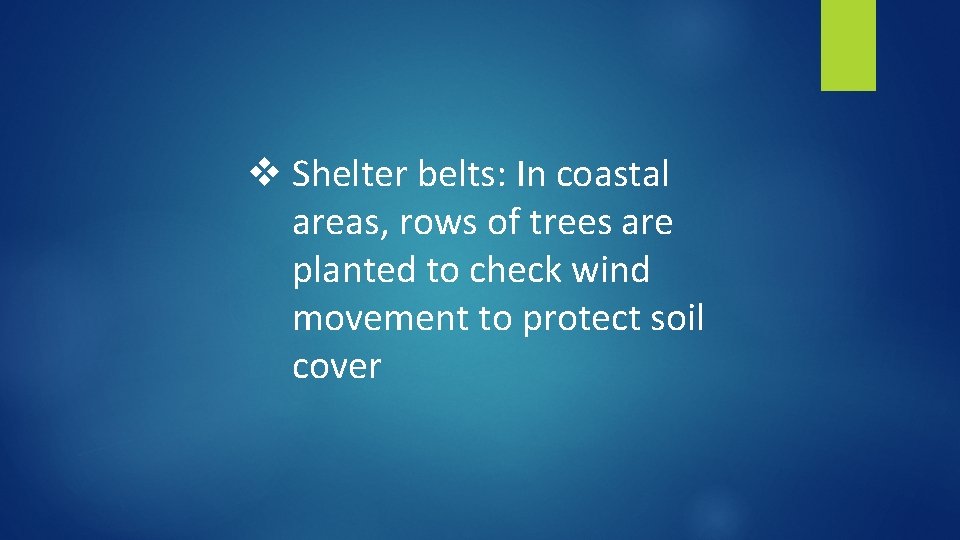 ❖ Shelter belts: In coastal areas, rows of trees are planted to check wind movement to protect soil cover